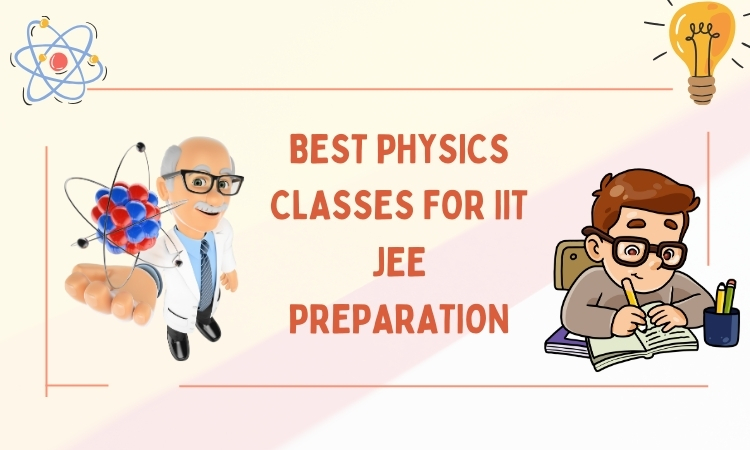 BEST PHYSICS CLASSES FOR IIT JEE PREPARATION